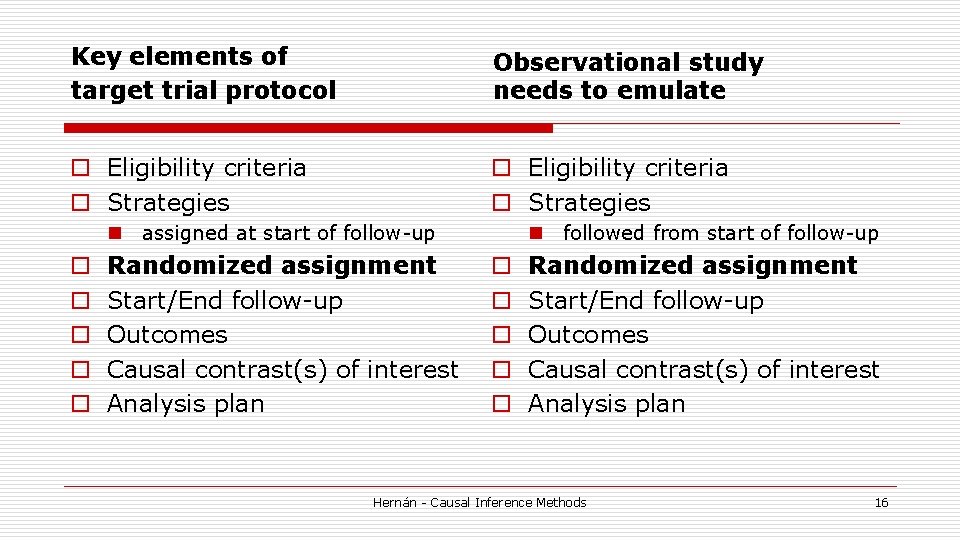 Key elements of target trial protocol

- Eligibility criteria
- Strategies
  - assigned at start of follow-up
- Randomized assignment
- Start/End follow-up
- Outcomes
- Causal contrast(s) of interest
- Analysis plan

Observational study needs to emulate

- Eligibility criteria
- Strategies
  - followed from start of follow-up
- Randomized assignment
- Start/End follow-up
- Outcomes
- Causal contrast(s) of interest
- Analysis plan

Hernán - Causal Inference Methods

16